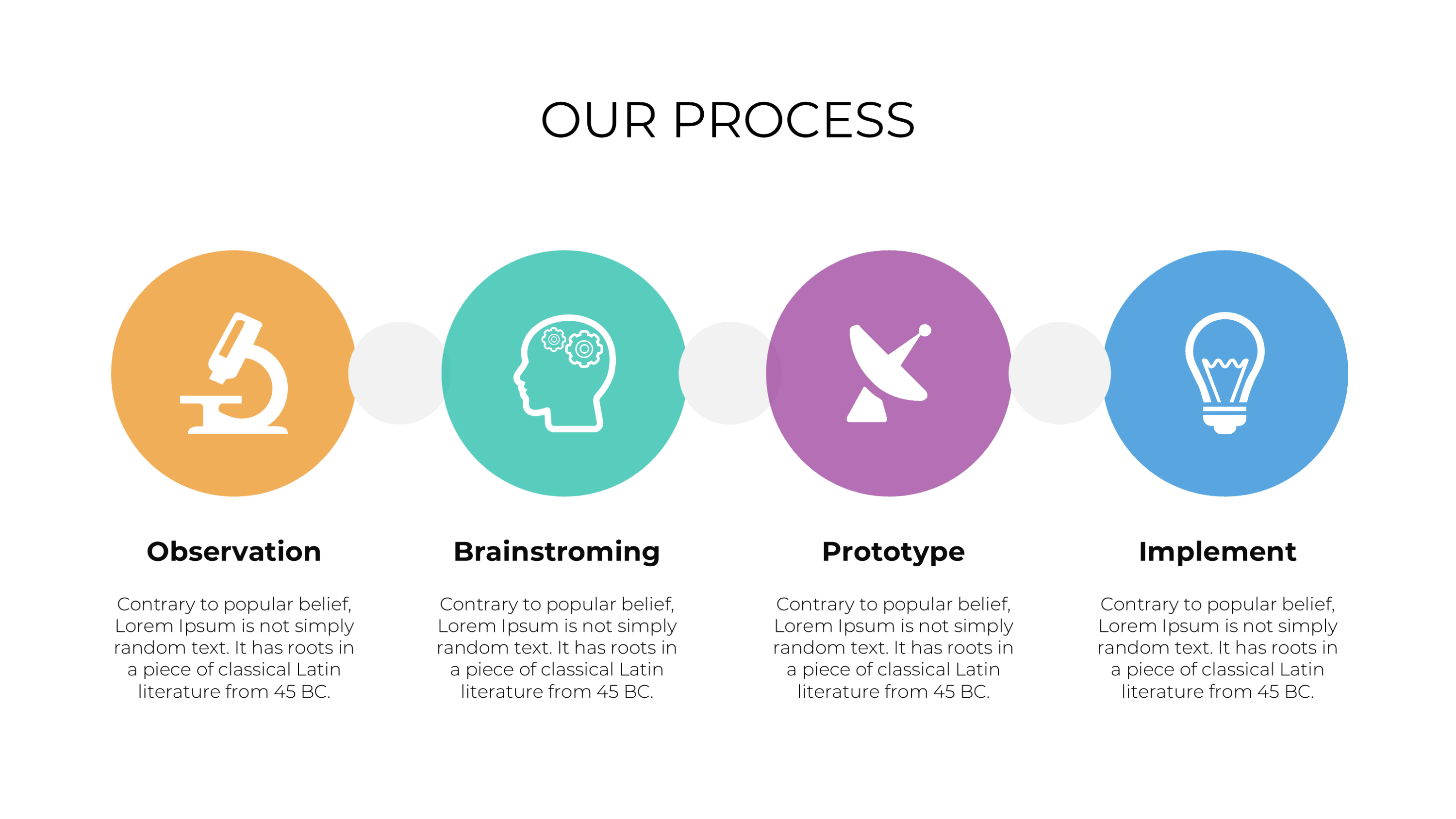 OUR PROCESS

Observation

Contrary to popular belief, Lorem Ipsum is not simply random text. It has roots in a piece of classical Latin literature from 45 BC.

Brainstroming

Contrary to popular belief, Lorem Ipsum is not simply random text. It has roots in a piece of classical Latin literature from 45 BC.

Prototype

Contrary to popular belief, Lorem Ipsum is not simply random text. It has roots in a piece of classical Latin literature from 45 BC.

Implement

Contrary to popular belief, Lorem Ipsum is not simply random text. It has roots in a piece of classical Latin literature from 45 BC.